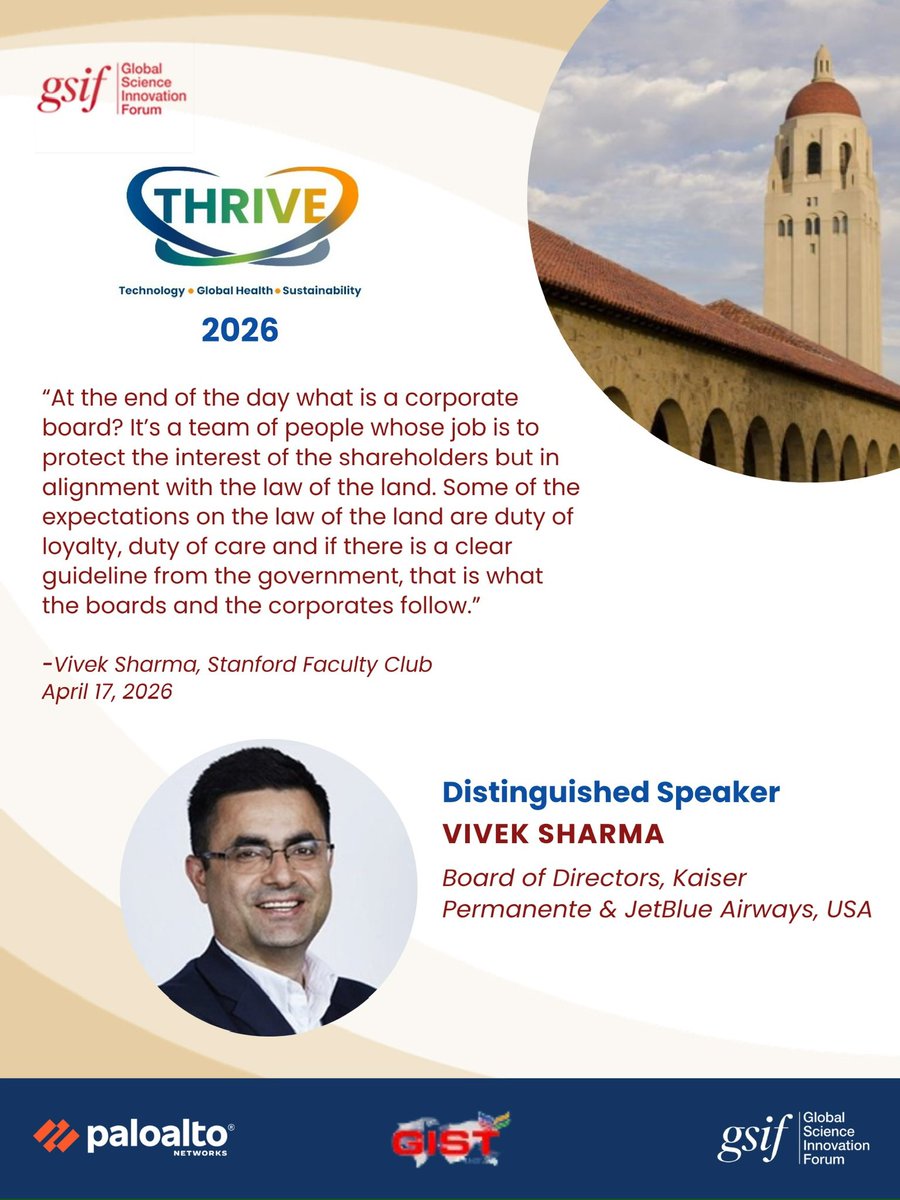 gsif Global Science Innovation Forum

THRIVE

Technology • Global Health • Sustainability

2026

"At the end of the day what is a corporate board? It's a team of people whose job is to protect the interest of the shareholders but in alignment with the law of the land. Some of the expectations on the law of the land are duty of loyalty, duty of care and if there is a clear guideline from the government, that is what the boards and the corporates follow."

-Vivek Sharma, Stanford Faculty Club
April 17, 2026

Distinguished Speaker
VIVEK SHARMA
Board of Directors, Kaiser Permanente & JetBlue Airways, USA

paloalto NETWORKS

GIST

gsif Global Science Innovation Forum